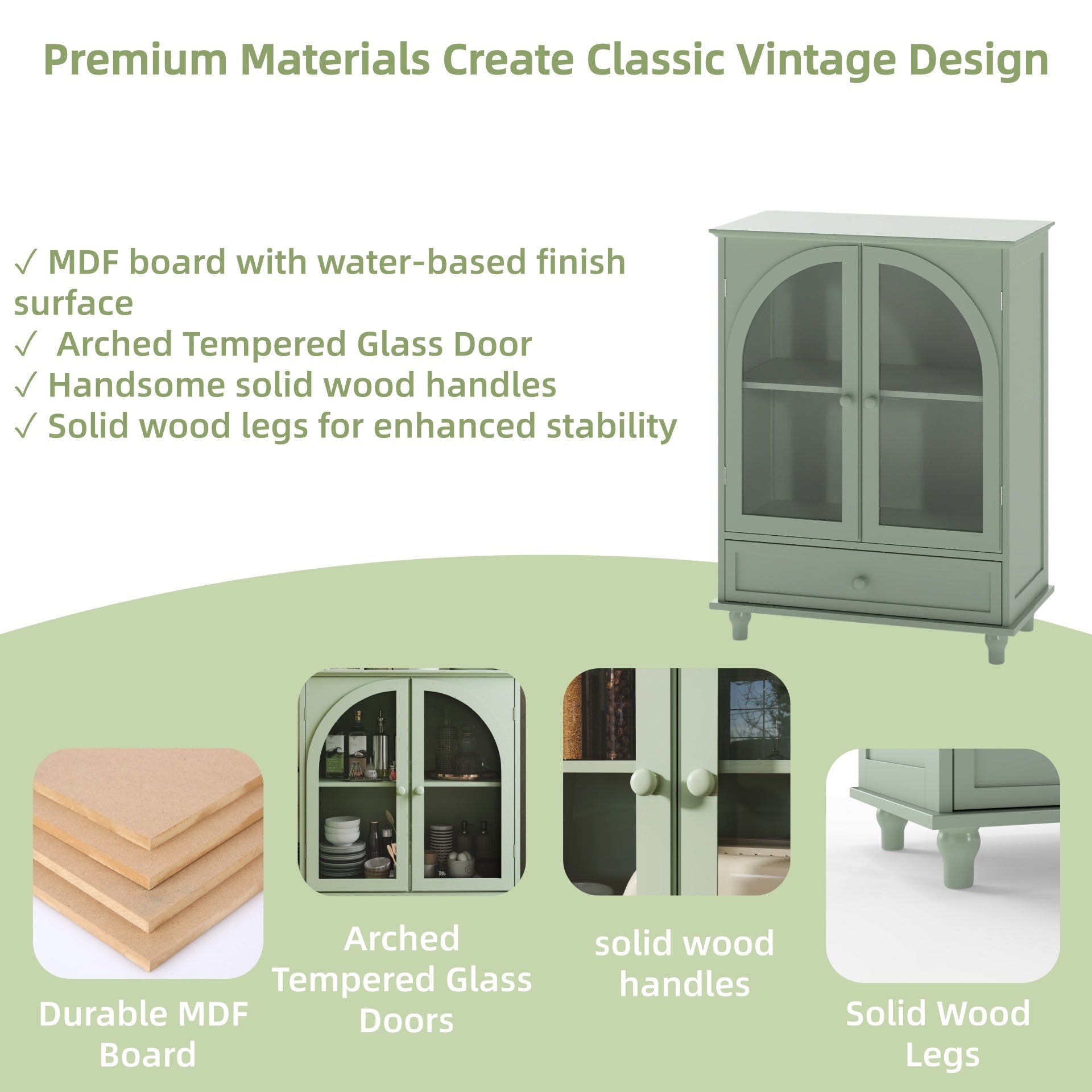 Premium Materials Create Classic Vintage Design

✓ MDF board with water-based finish surface
✓ Arched Tempered Glass Door
✓ Handsome solid wood handles
✓ Solid wood legs for enhanced stability

Durable MDF Board

Arched Tempered Glass Doors

solid wood handles

Solid Wood Legs